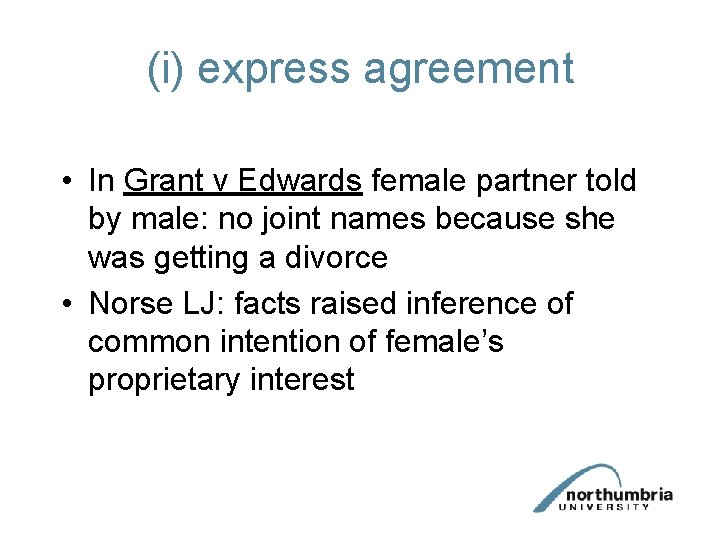 (i) express agreement

• In Grant v Edwards female partner told by male: no joint names because she was getting a divorce

• Norse LJ: facts raised inference of common intention of female’s proprietary interest

northumbria UNIVERSITY